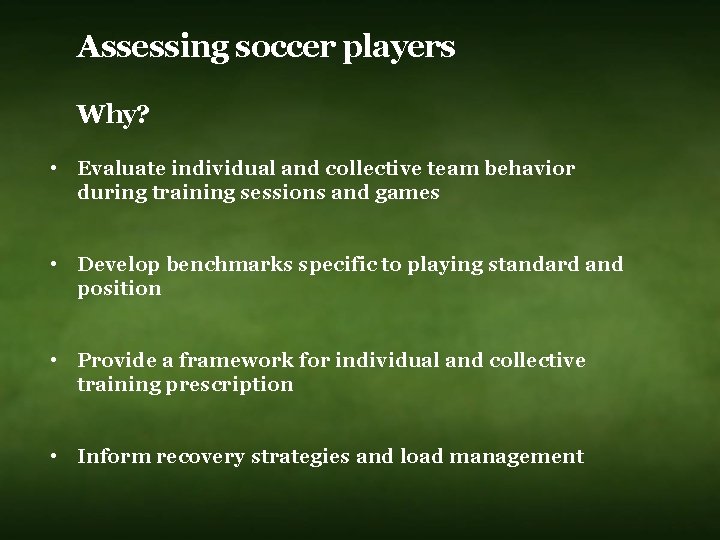 Assessing soccer players

Why?

• Evaluate individual and collective team behavior during training sessions and games

• Develop benchmarks specific to playing standard and position

• Provide a framework for individual and collective training prescription

• Inform recovery strategies and load management